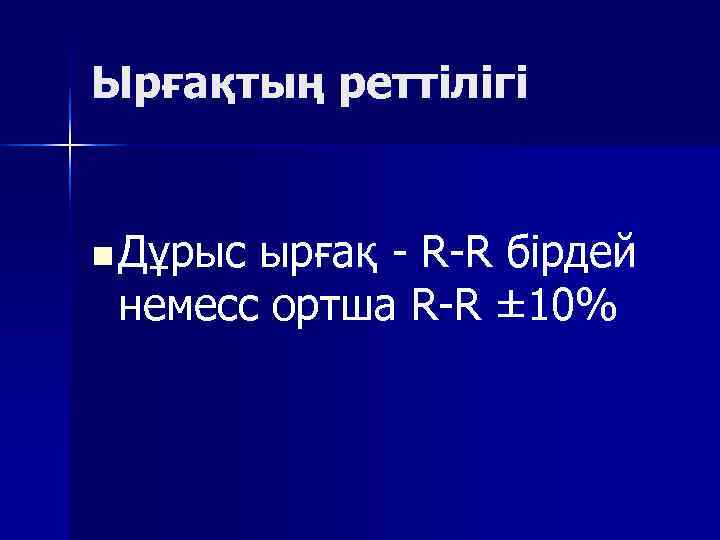 Ырғақтың реттілігі

Дұрыс ырғақ - R-R бірдей немесс ортша R-R ±10%